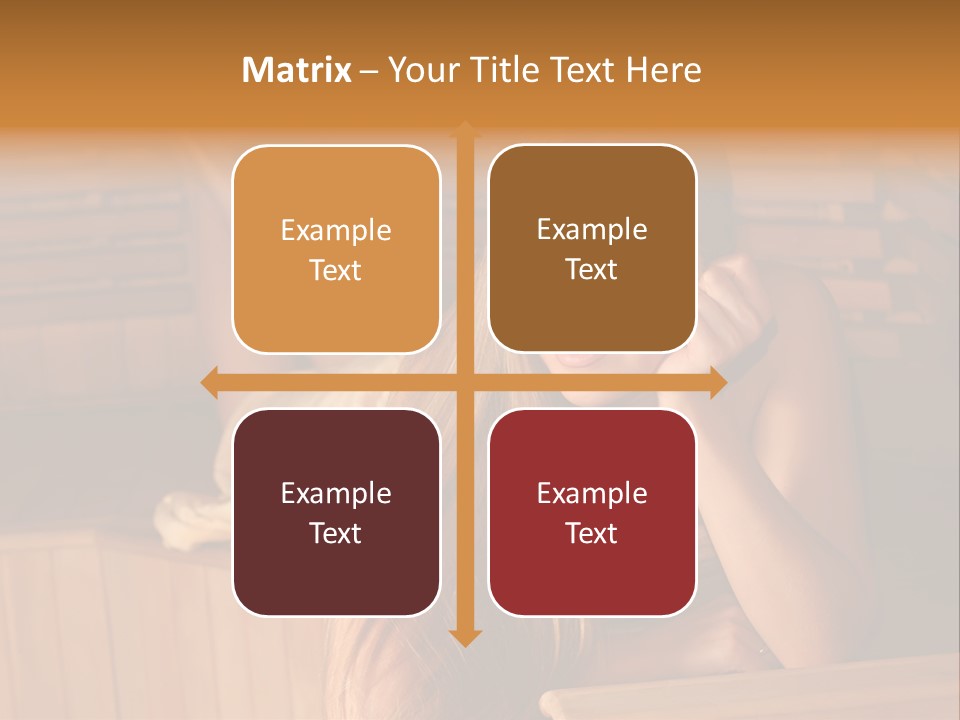 Matrix – Your Title Text Here

Example Text

Example Text

Example Text

Example Text